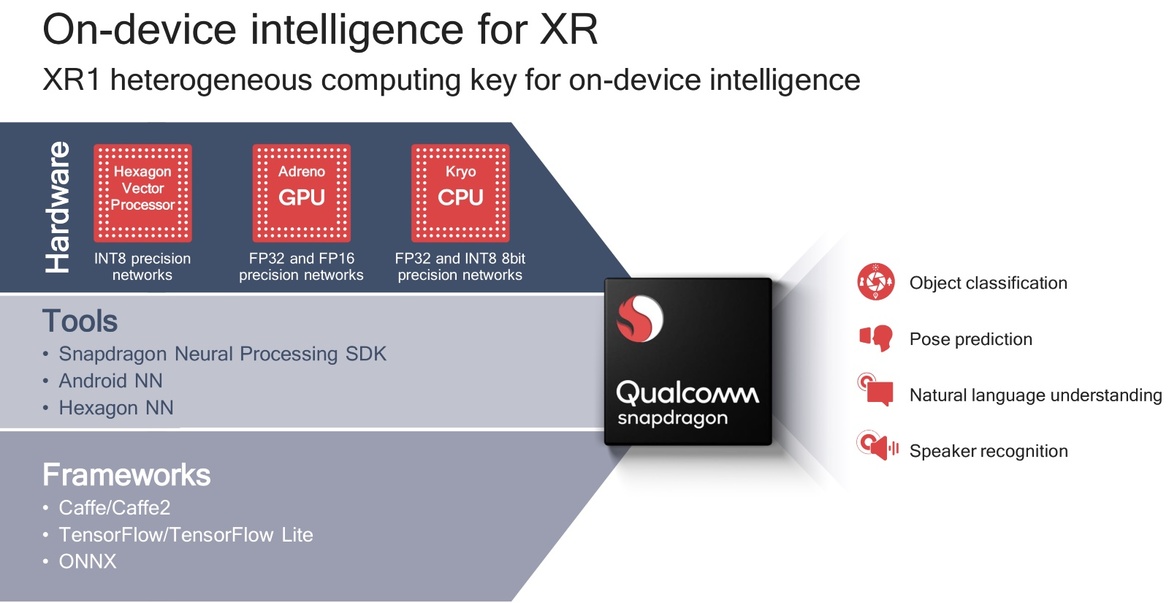 On-device intelligence for XR

XR1 heterogeneous computing key for on-device intelligence

Hardware

Hexagon Vector Processor

INT8 precision networks

Adreno GPU

FP32 and FP16 precision networks

Kryo CPU

FP32 and INT8 8bit precision networks

Tools

• Snapdragon Neural Processing SDK
• Android NN
• Hexagon NN

Frameworks

• Caffe/Caffe2
• TensorFlow/TensorFlow Lite
• ONNX

Qualcomm snapdragon

Object classification

Pose prediction

Natural language understanding

Speaker recognition